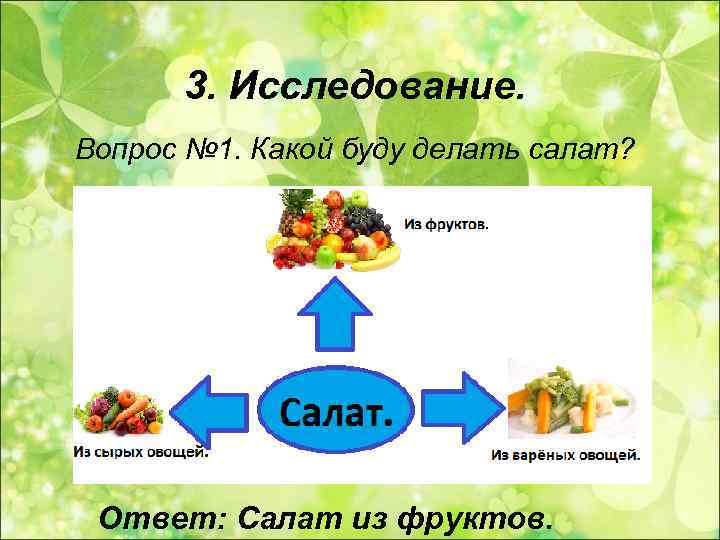 3. Исследование.

Вопрос №1. Какой буду делать салат?

Из фруктов.

Салат.

Из сырых овощей.

Из варёных овощей.

Ответ: Салат из фруктов.